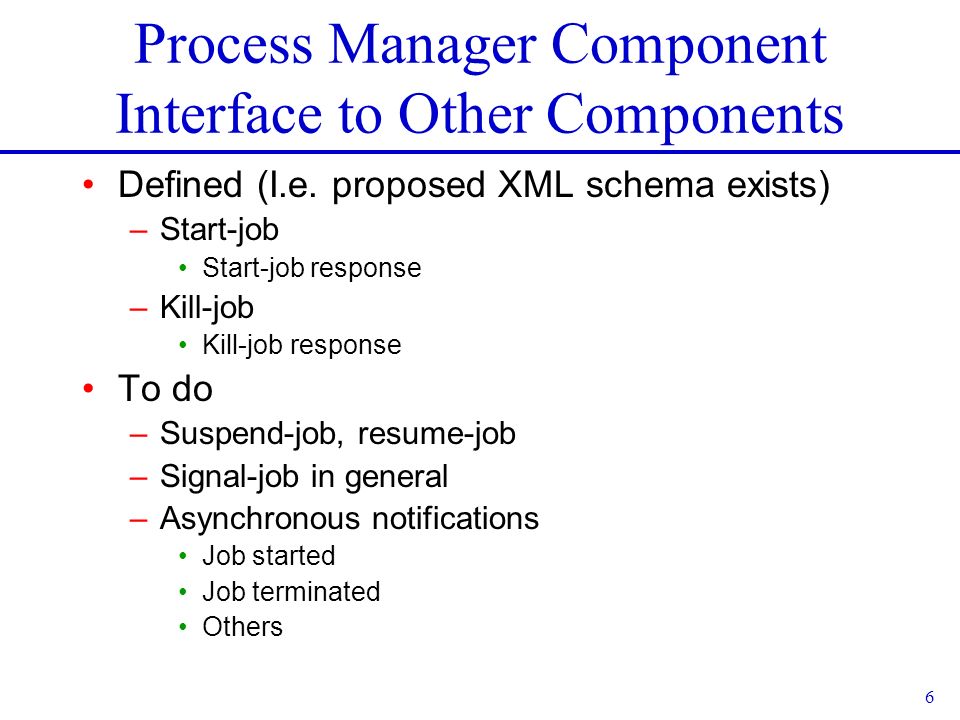 Process Manager Component Interface to Other Components

• Defined (I.e. proposed XML schema exists)
– Start-job
• Start-job response
– Kill-job
• Kill-job response
• To do
– Suspend-job, resume-job
– Signal-job in general
– Asynchronous notifications
• Job started
• Job terminated
• Others

6